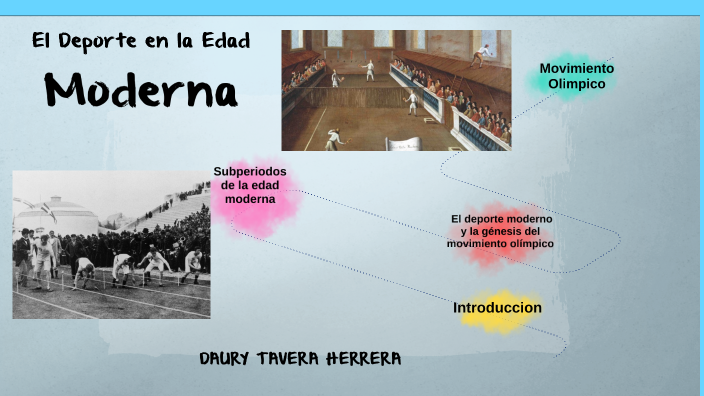 El Deporte en la Edad

Moderna

Movimiento Olimpico

Subperiodos de la edad moderna

El deporte moderno y la génesis del movimiento olímpico

Introduccion

DAURY TAVERA HERRERA